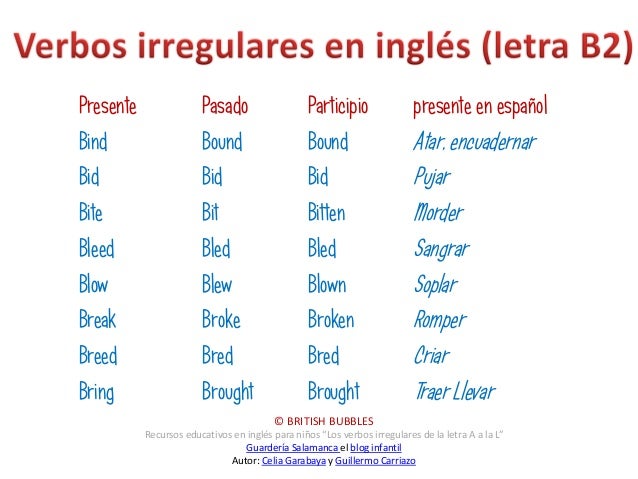 Verbos irregulares en inglés (letra B2)

| Presente | Pasado | Participio | presente en español |
|---|---|---|---|
| Bind | Bound | Bound | Atar, encuadernar |
| Bid | Bid | Bid | Pujar |
| Bite | Bit | Bitten | Morder |
| Bleed | Bled | Bled | Sangrar |
| Blow | Blew | Blown | Soplar |
| Break | Broke | Broken | Romper |
| Breed | Bred | Bred | Criar |
| Bring | Brought | Brought | Traer Llevar |

© BRITISH BUBBLES
Recursos educativos en inglés para niños "Los verbos irregulares de la letra A a la L"
Guardería Salamanca el blog infantil
Autor: Celia Garabaya y Guillermo Carriazo